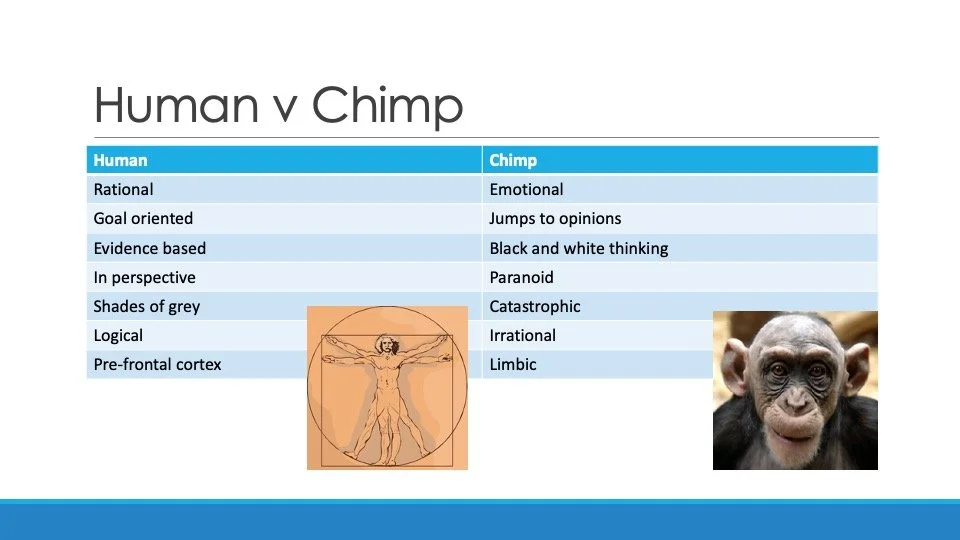 Human v Chimp

| Human | Chimp |
|---|---|
| Rational | Emotional |
| Goal oriented | Jumps to opinions |
| Evidence based | Black and white thinking |
| In perspective | Paranoid |
| Shades of grey | Catastrophic |
| Logical | Irrational |
| Pre-frontal cortex | Limbic |